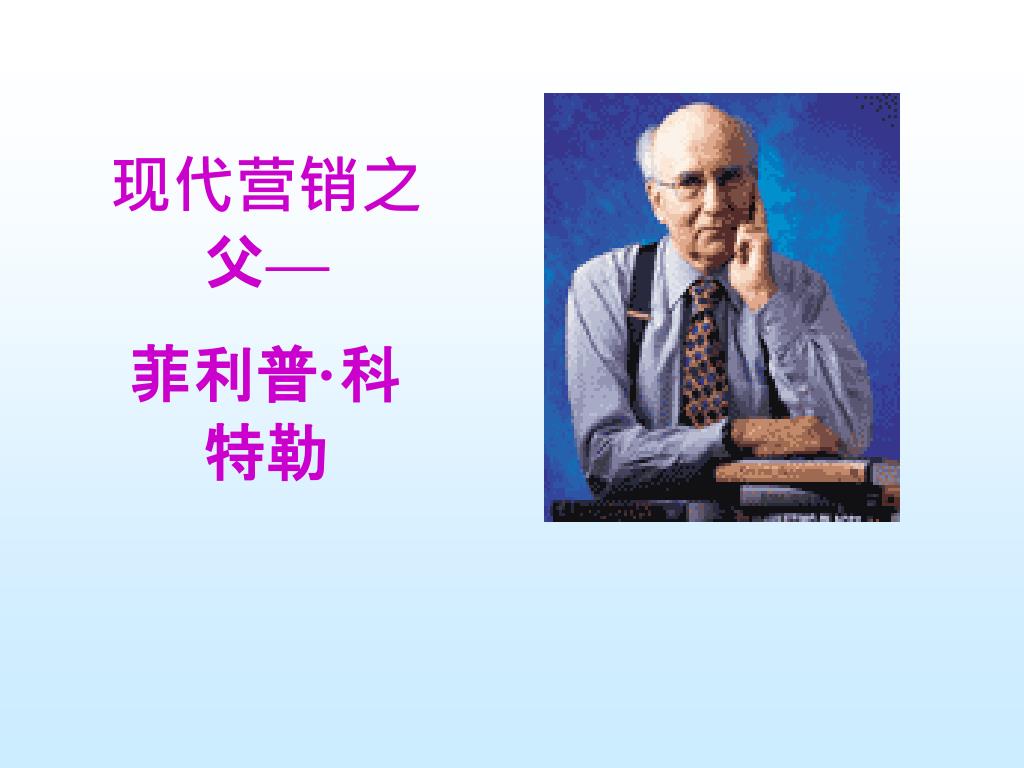 现代营销之父—

菲利普·科特勒